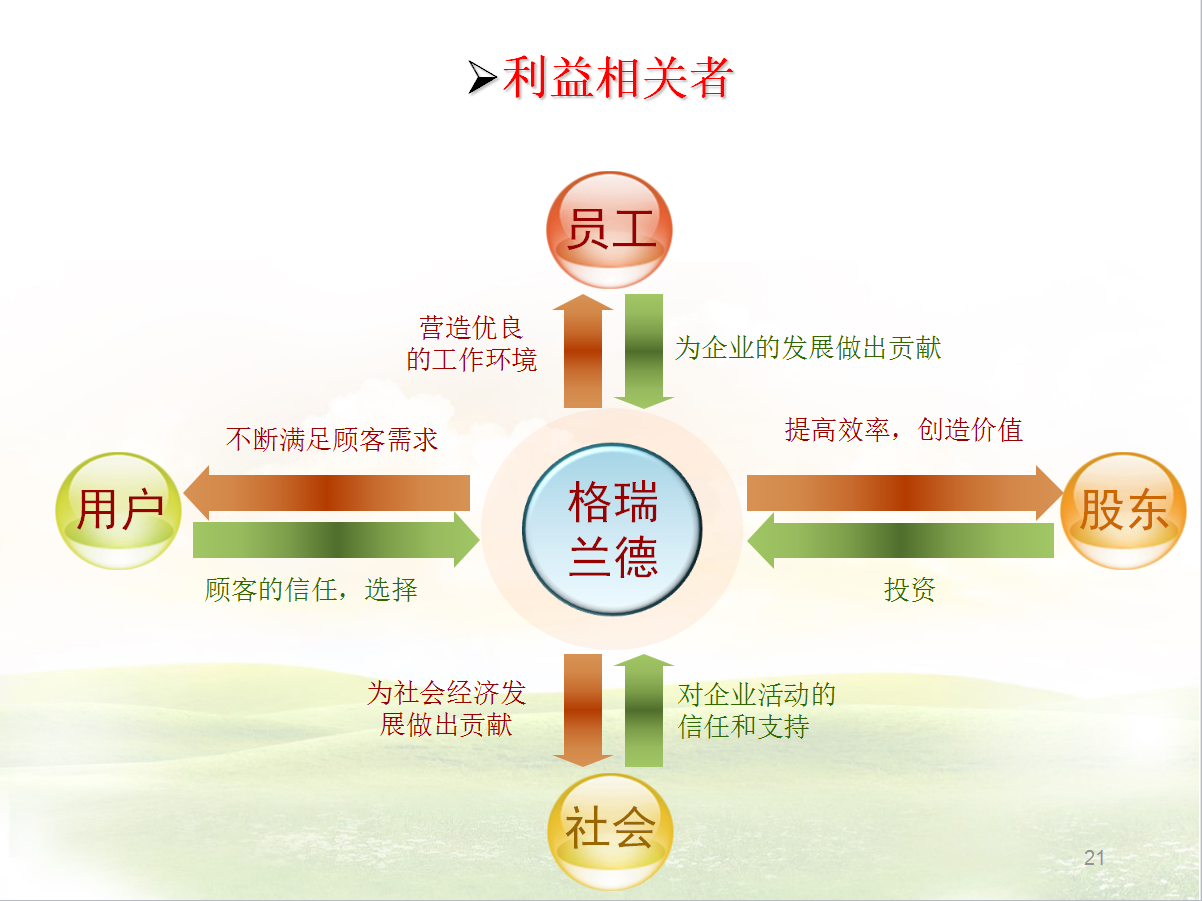 ➢利益相关者

员工

营造优良的工作环境

为企业的发展做出贡献

不断满足顾客需求

提高效率，创造价值

用户

格瑞兰德

股东

顾客的信任，选择

投资

为社会经济发展做出贡献

对企业活动的信任和支持

社会

21